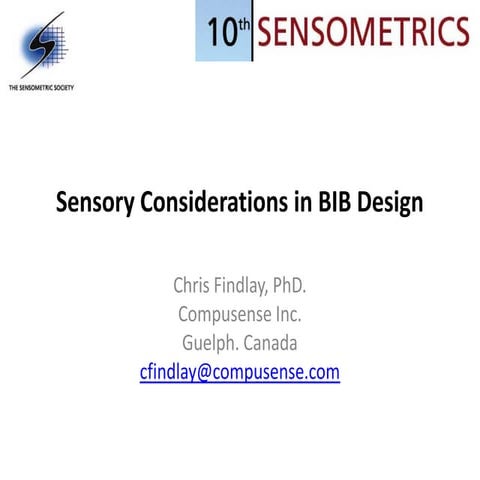 THE SENSOMETRIC SOCIETY

10th SENSOMETRICS

Sensory Considerations in BIB Design

Chris Findlay, PhD.
Compusense Inc.
Guelph. Canada
cfindlay@compusense.com